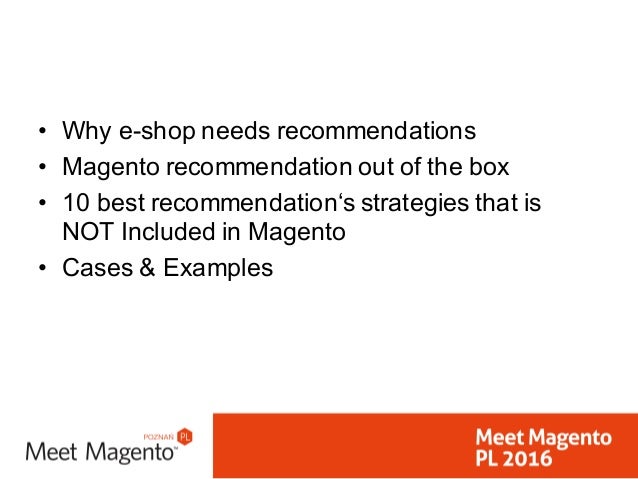 • Why e-shop needs recommendations
• Magento recommendation out of the box
• 10 best recommendation‘s strategies that is NOT Included in Magento
• Cases & Examples

POZNAŃ PL
Meet Magento™

Meet Magento PL 2016